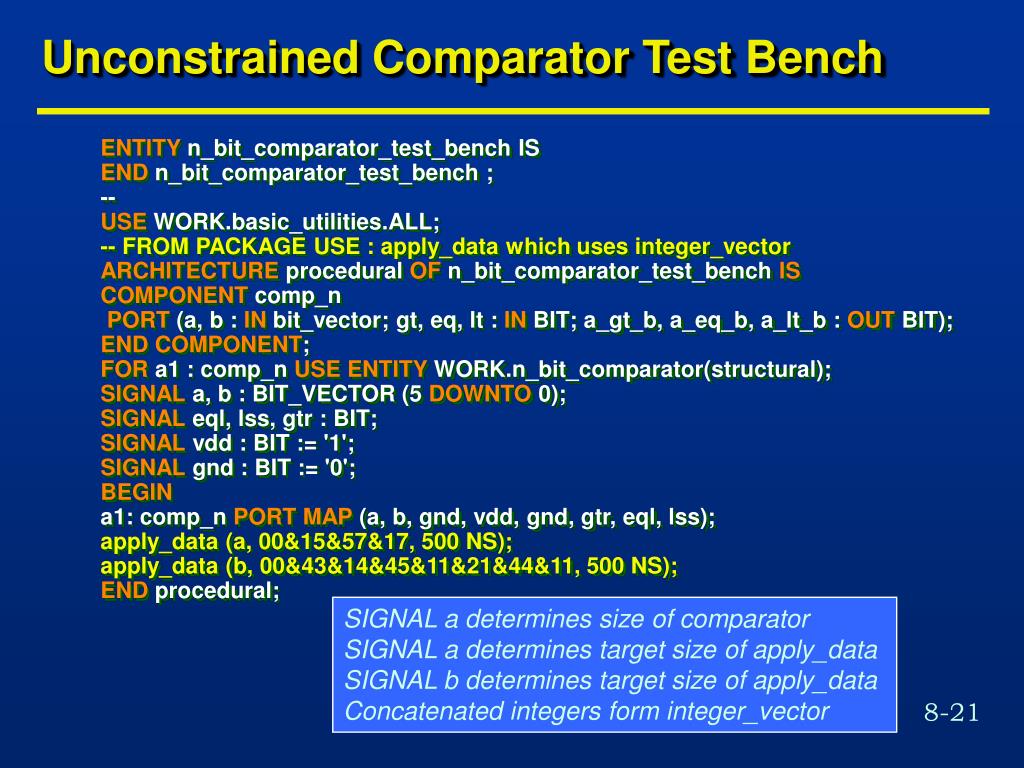 Unconstrained Comparator Test Bench

ENTITY n_bit_comparator_test_bench IS
END n_bit_comparator_test_bench ;
--
USE WORK.basic_utilities.ALL;
-- FROM PACKAGE USE : apply_data which uses integer_vector
ARCHITECTURE procedural OF n_bit_comparator_test_bench IS
COMPONENT comp_n
PORT (a, b : IN bit_vector; gt, eq, lt : IN BIT; a_gt_b, a_eq_b, a_lt_b : OUT BIT);
END COMPONENT;
FOR a1 : comp_n USE ENTITY WORK.n_bit_comparator(structural);
SIGNAL a, b : BIT_VECTOR (5 DOWNTO 0);
SIGNAL eql, lss, gtr : BIT;
SIGNAL vdd : BIT := '1';
SIGNAL gnd : BIT := '0';
BEGIN
a1: comp_n PORT MAP (a, b, gnd, vdd, gnd, gtr, eql, lss);
apply_data (a, 00&15&57&17, 500 NS);
apply_data (b, 00&43&14&45&11&21&44&11, 500 NS);
END procedural;

SIGNAL a determines size of comparator
SIGNAL a determines target size of apply_data
SIGNAL b determines target size of apply_data
Concatenated integers form integer_vector

8-21